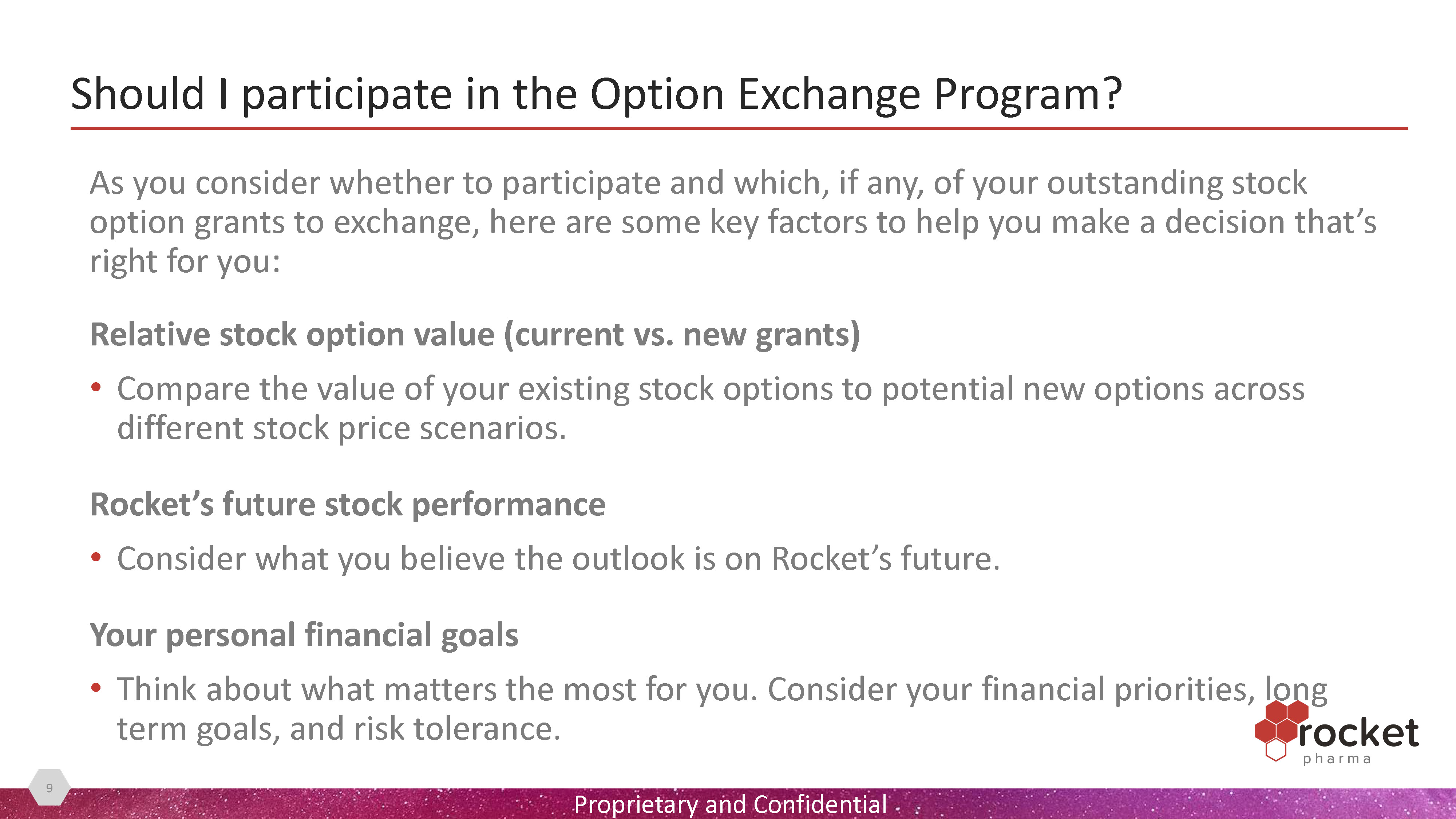 Should I participate in the Option Exchange Program?

As you consider whether to participate and which, if any, of your outstanding stock option grants to exchange, here are some key factors to help you make a decision that's right for you:

Relative stock option value (current vs. new grants)

• Compare the value of your existing stock options to potential new options across different stock price scenarios.

Rocket's future stock performance

• Consider what you believe the outlook is on Rocket's future.

Your personal financial goals

• Think about what matters the most for you. Consider your financial priorities, long term goals, and risk tolerance.

rocket
pharma

9

Proprietary and Confidential